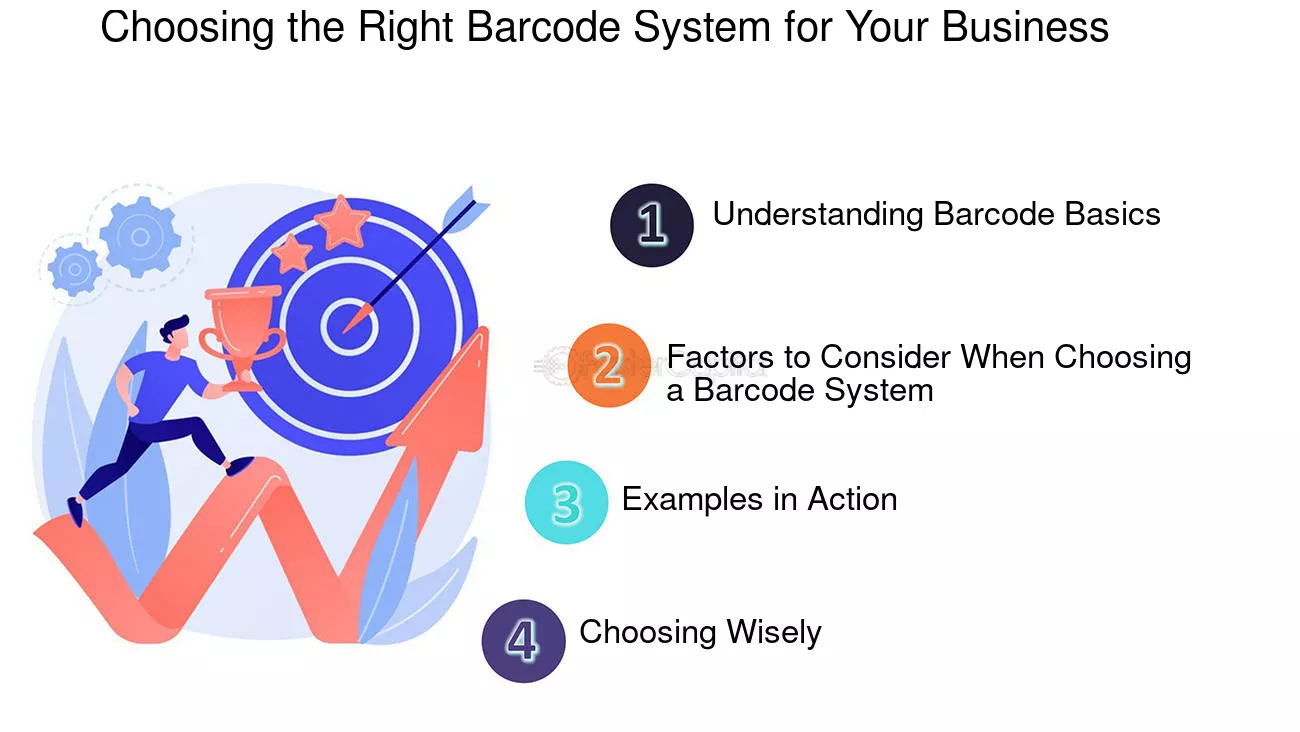 Choosing the Right Barcode System for Your Business

1 Understanding Barcode Basics

2 Factors to Consider When Choosing a Barcode System

3 Examples in Action

4 Choosing Wisely